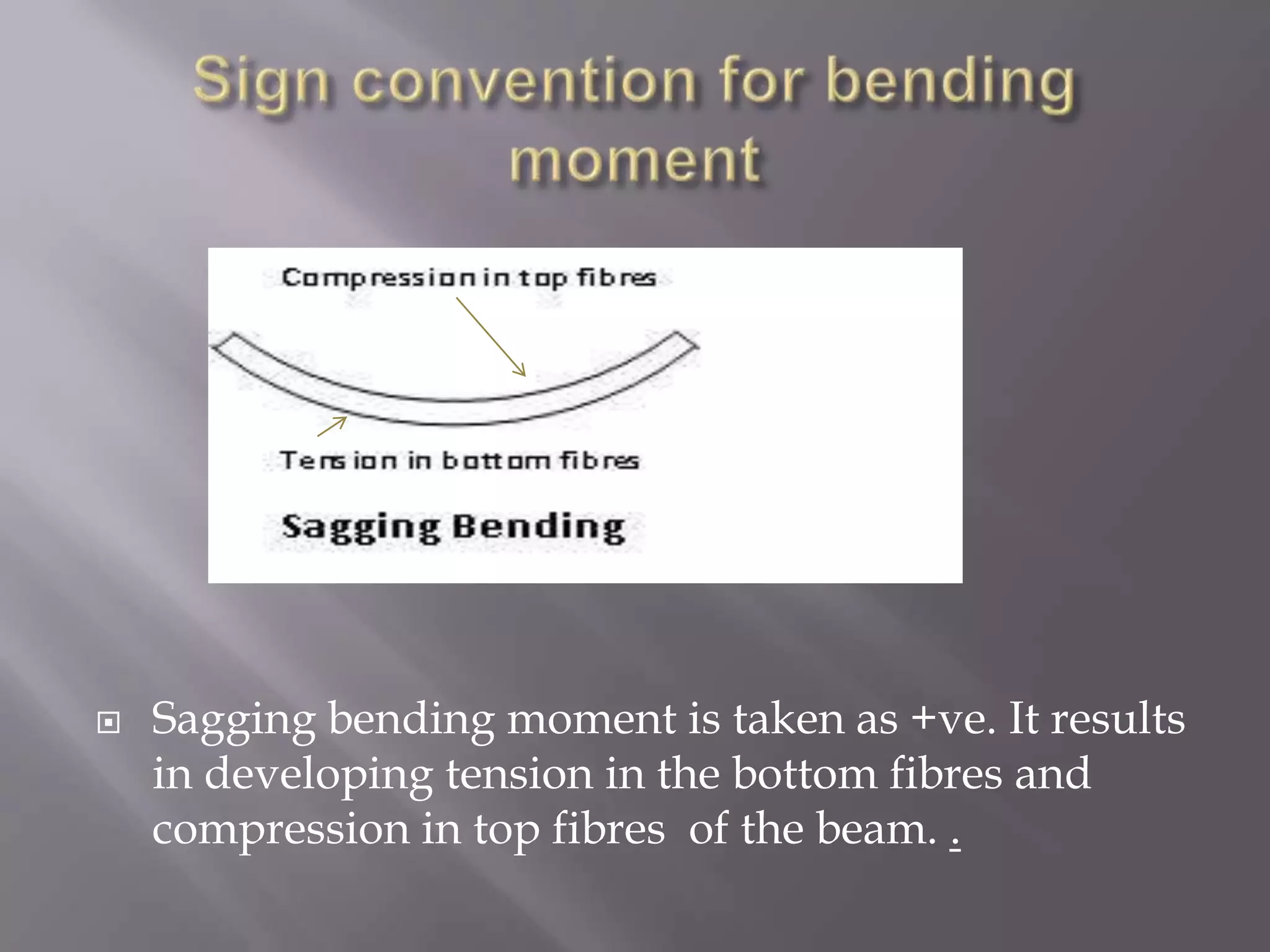 Sign convention for bending moment

Compression in top fibres

Tension in bottom fibres

Sagging Bending

Sagging bending moment is taken as +ve. It results in developing tension in the bottom fibres and compression in top fibres of the beam. .